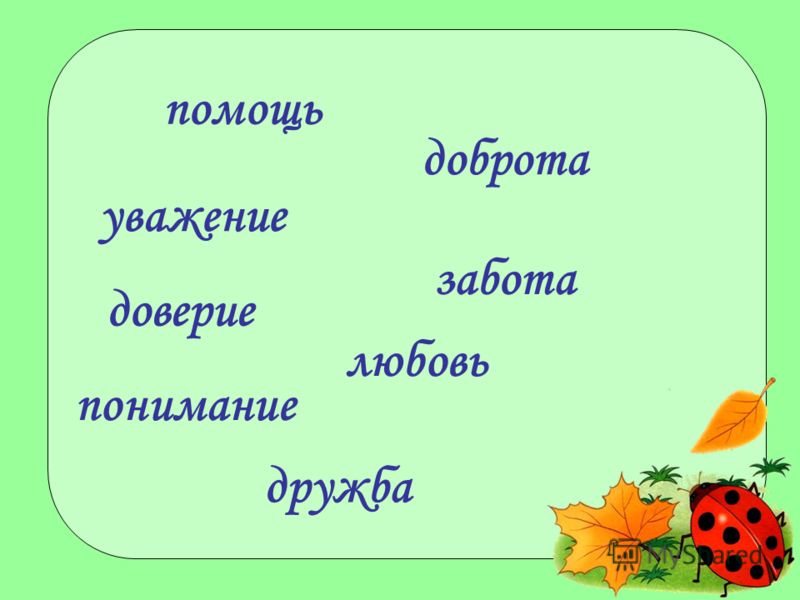 помощь

доброта

уважение

забота

доверие

любовь

понимание

дружба

MyShared